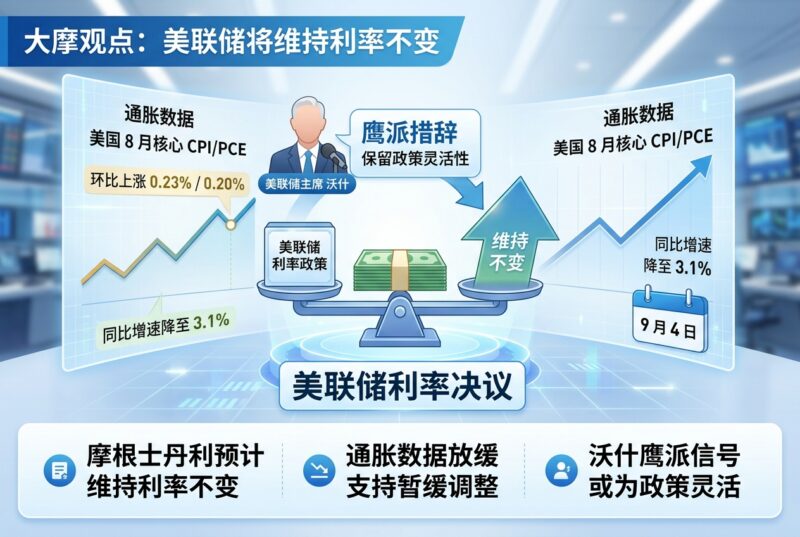 大摩观点：美联储将维持利率不变

通胀数据
美国 8 月核心 CPI/PCE

环比上涨 0.23% / 0.20%

同比增速降至 3.1%

美联储主席 沃什

鹰派措辞
保留政策灵活性

美联储利率政策

维持不变

通胀数据
美国 8 月核心 CPI/PCE

同比增速降至 3.1%

9月4日

美联储利率决议

摩根士丹利预计维持利率不变

通胀数据放缓支持暂缓调整

沃什鹰派信号或为政策灵活